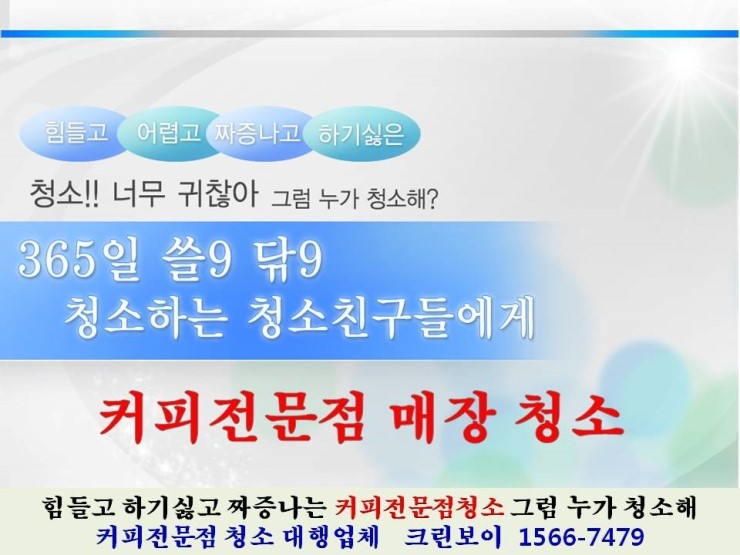 힘들고 어렵고 짜증나고 하기싫은

청소!! 너무 귀찮아 그럼 누가 청소해?

365일 쓸9 닦9
청소하는 청소친구들에게

커피전문점 매장 청소

힘들고 하기싫고 짜증나는 커피전문점청소 그럼 누가 청소해
커피전문점 청소 대행업체 크린보이 1566-7479